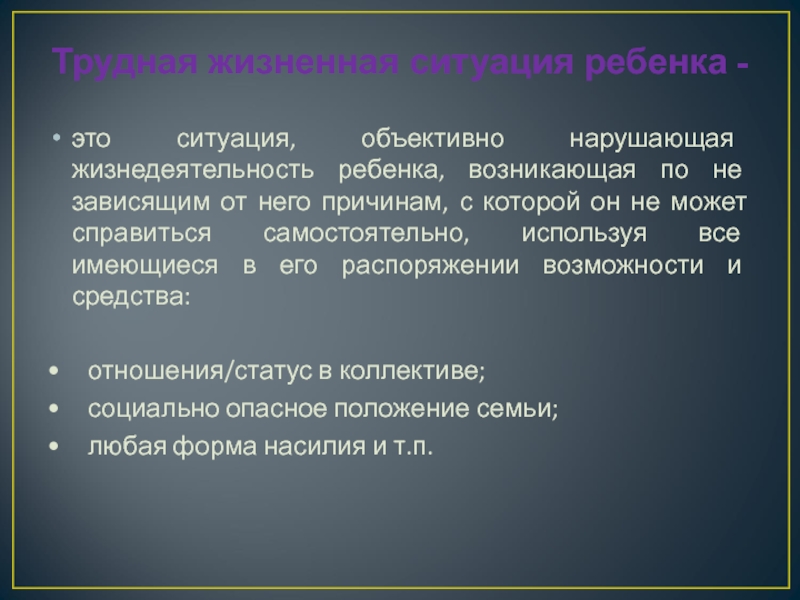 Трудная жизненная ситуация ребенка -

• это ситуация, объективно нарушающая жизнедеятельность ребенка, возникающая по не зависящим от него причинам, с которой он не может справиться самостоятельно, используя все имеющиеся в его распоряжении возможности и средства:

• отношения/статус в коллективе;
• социально опасное положение семьи;
• любая форма насилия и т.п.